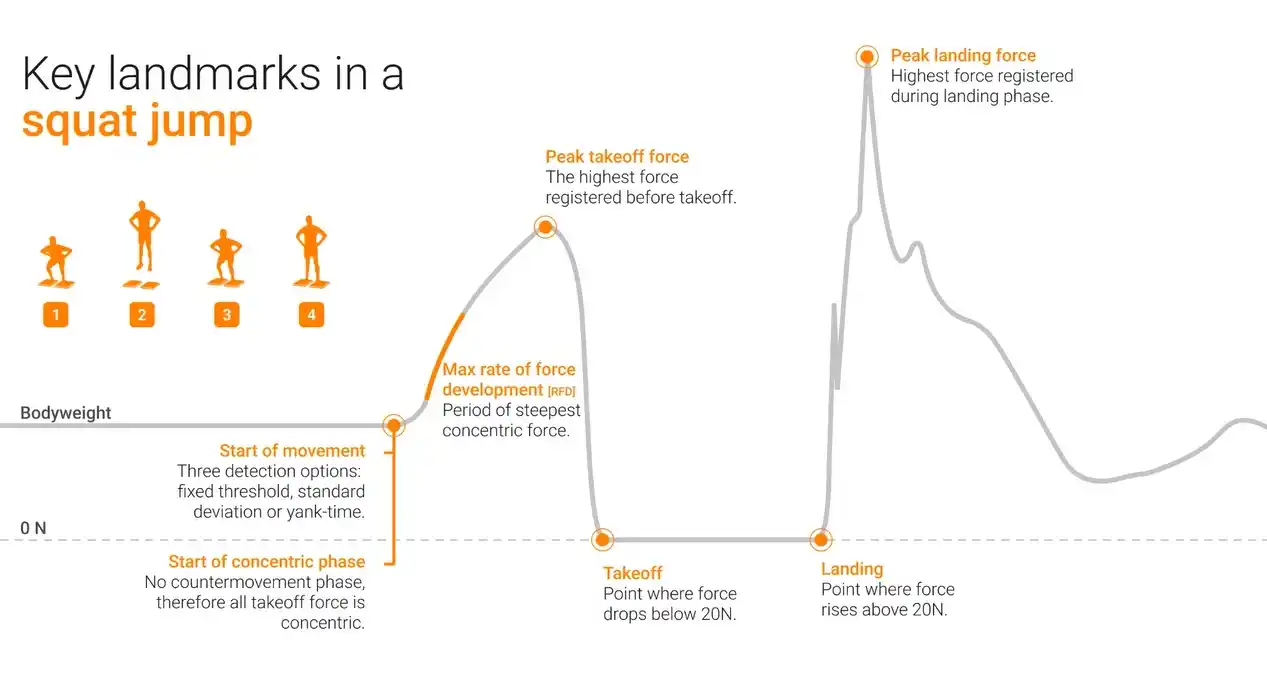 Key landmarks in a
squat jump

1
2
3
4

Bodyweight

0 N

Start of movement
Three detection options: fixed threshold, standard deviation or yank-time.

Start of concentric phase
No countermovement phase, therefore all takeoff force is concentric.

Max rate of force development [RFD]
Period of steepest concentric force.

Peak takeoff force
The highest force registered before takeoff.

Takeoff
Point where force drops below 20N.

Landing
Point where force rises above 20N.

Peak landing force
Highest force registered during landing phase.